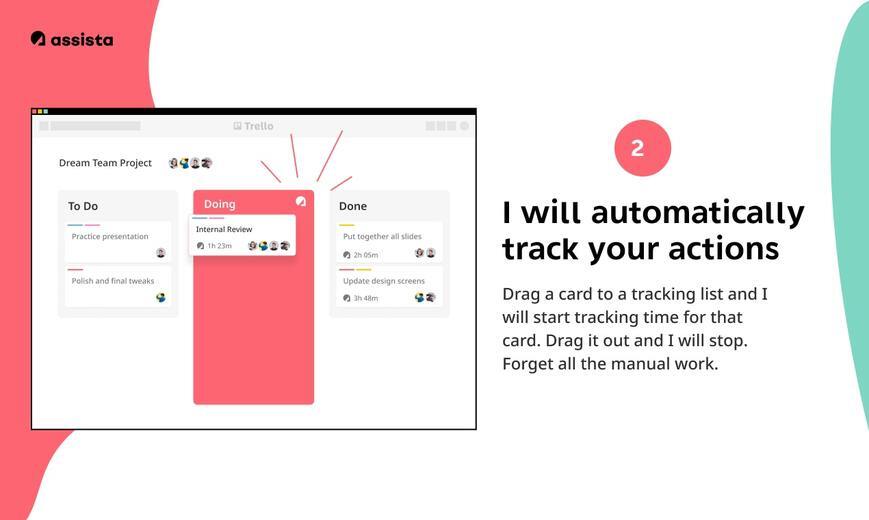 assista

Trello

Dream Team Project

To Do

Practice presentation

Polish and final tweaks

Doing

Internal Review

1h 23m

Done

Put together all slides

2h 05m

Update design screens

3h 48m

2

I will automatically track your actions

Drag a card to a tracking list and I will start tracking time for that card. Drag it out and I will stop. Forget all the manual work.